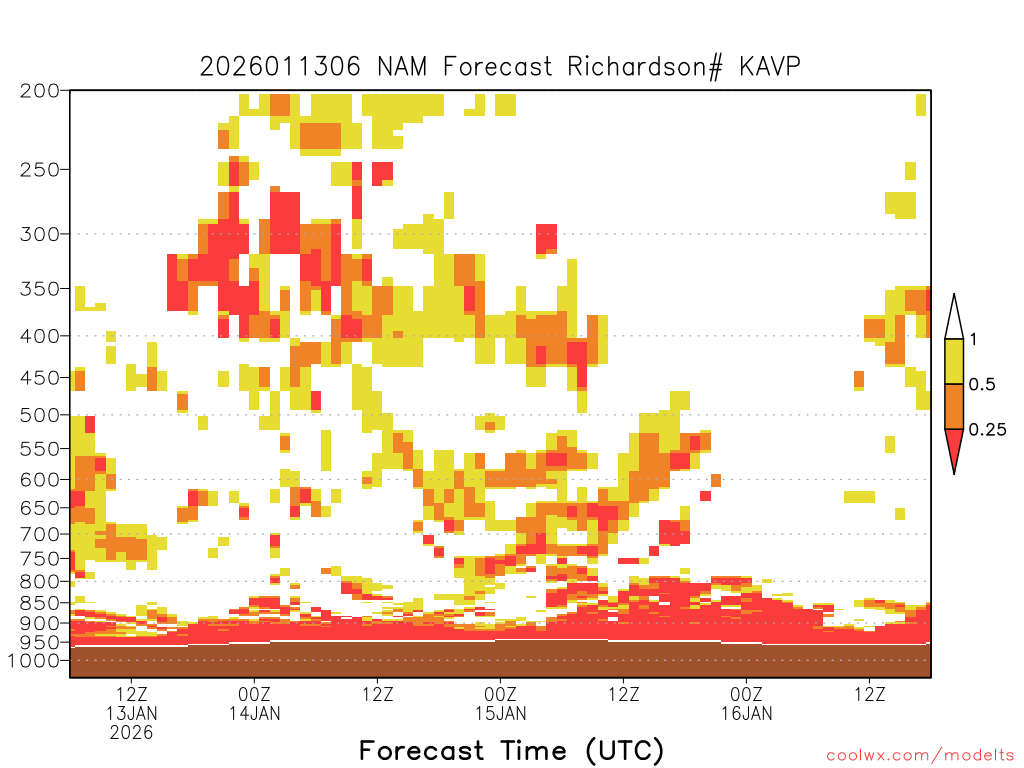 2026011306 NAM Forecast Richardson# KAVP

200
250
300
350
400
450
500
550
600
650
700
750
800
850
900
950
1000

1
0.5
0.25

12Z
13JAN
2026
00Z
14JAN
12Z
00Z
15JAN
12Z
00Z
16JAN
12Z

Forecast Time (UTC)

coolwx.com/modelts